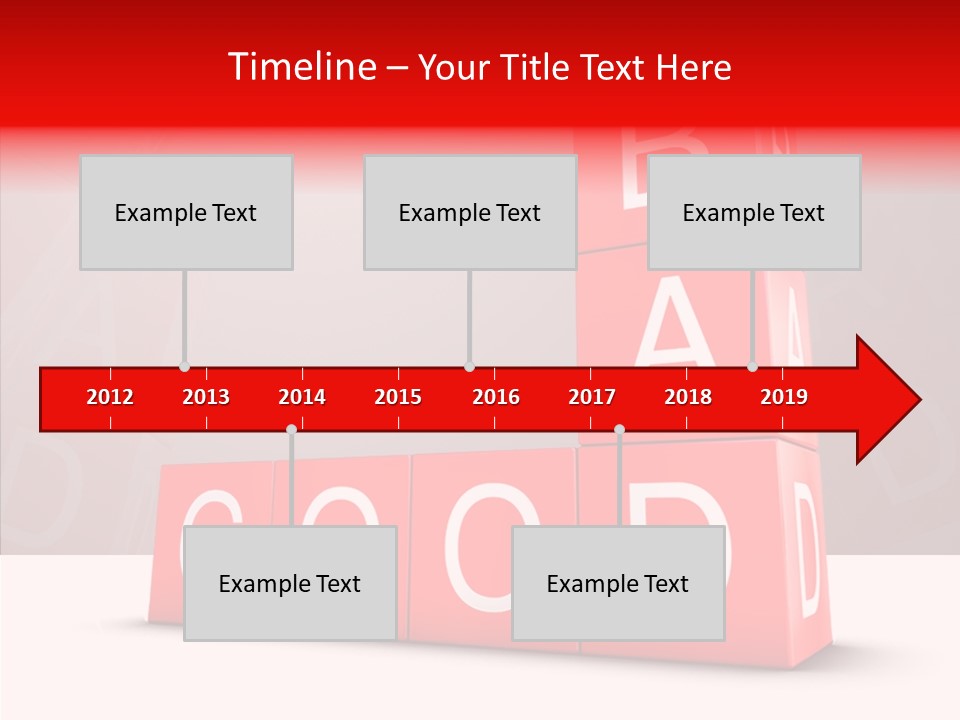 Timeline – Your Title Text Here

Example Text

Example Text

Example Text

2012 2013 2014 2015 2016 2017 2018 2019

Example Text

Example Text